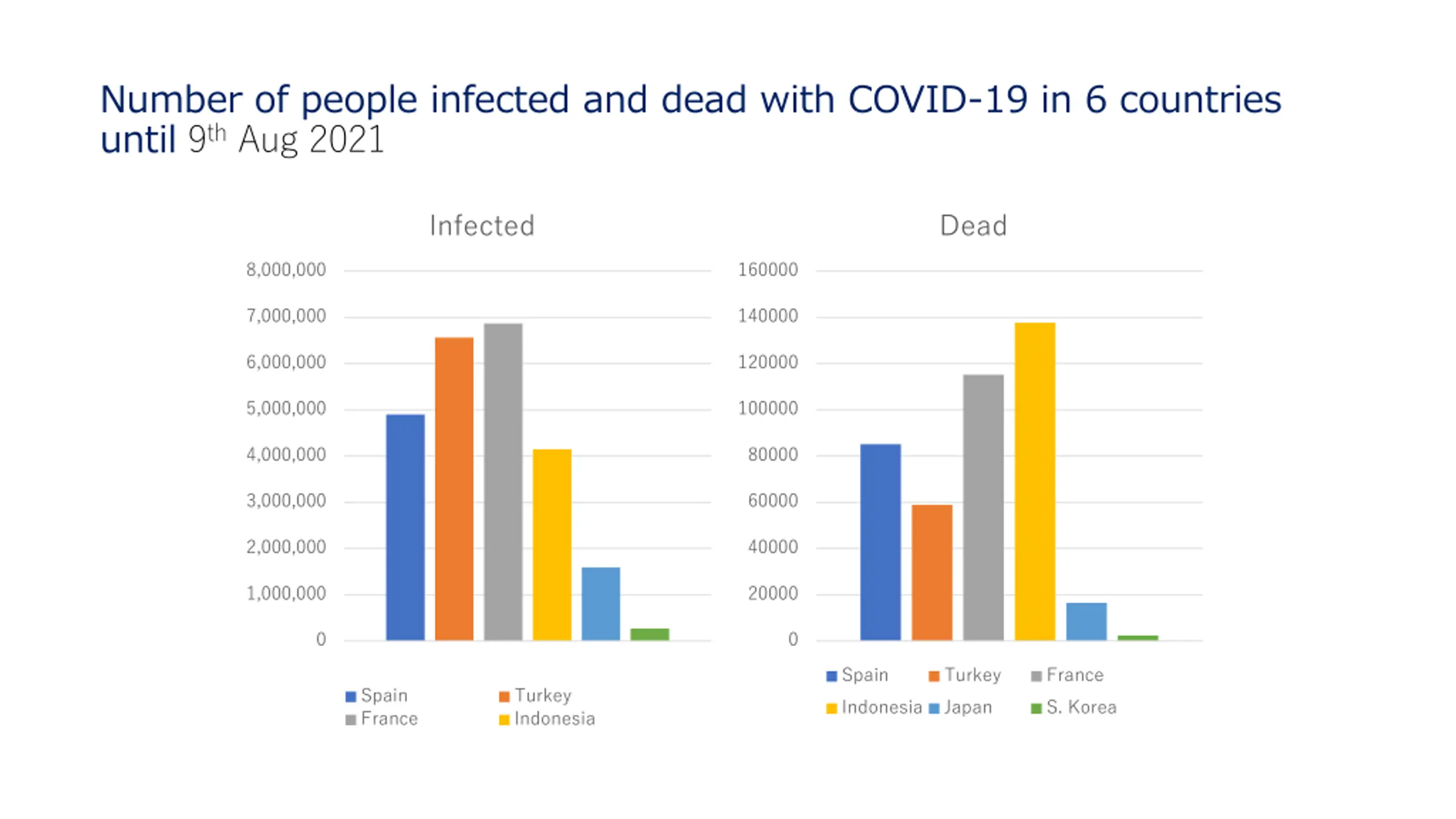 Number of people infected and dead with COVID-19 in 6 countries until 9th Aug 2021

Infected

8,000,000
7,000,000
6,000,000
5,000,000
4,000,000
3,000,000
2,000,000
1,000,000
0

Spain
Turkey
France
Indonesia

Dead

160000
140000
120000
100000
80000
60000
40000
20000
0

Spain
Turkey
France
Indonesia
Japan
S. Korea